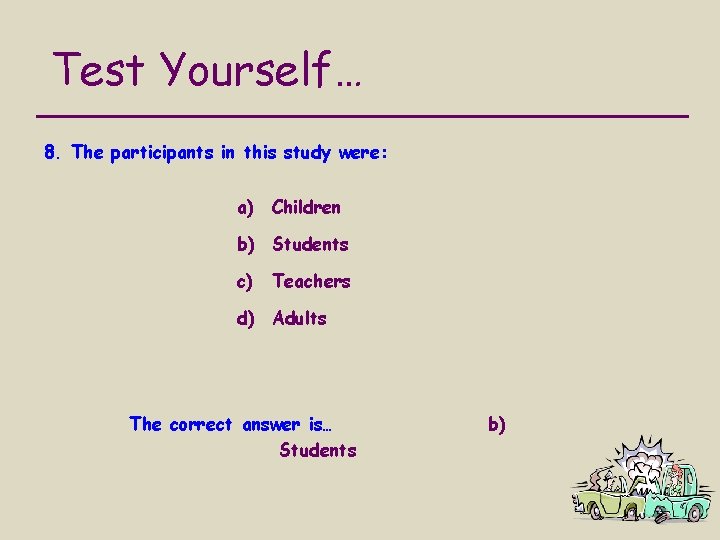 Test Yourself…

8. The participants in this study were:

a) Children

b) Students

c) Teachers

d) Adults

The correct answer is… b)

Students